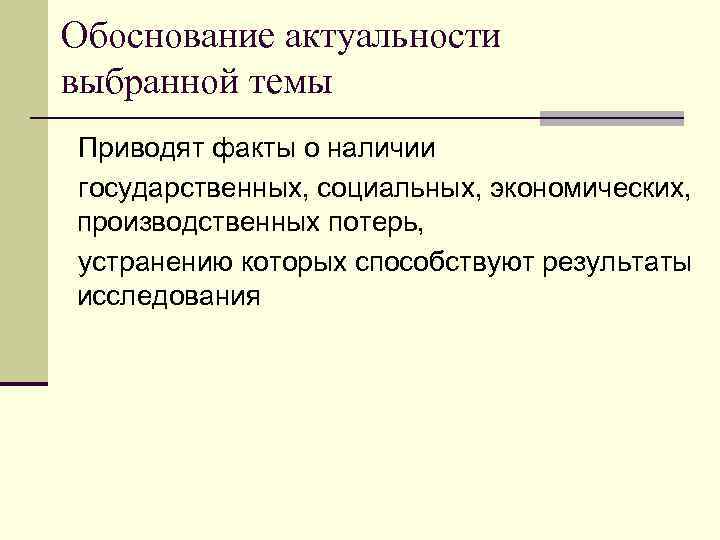 Обоснование актуальности выбранной темы

Приводят факты о наличии

государственных, социальных, экономических, производственных потерь,

устранению которых способствуют результаты исследования